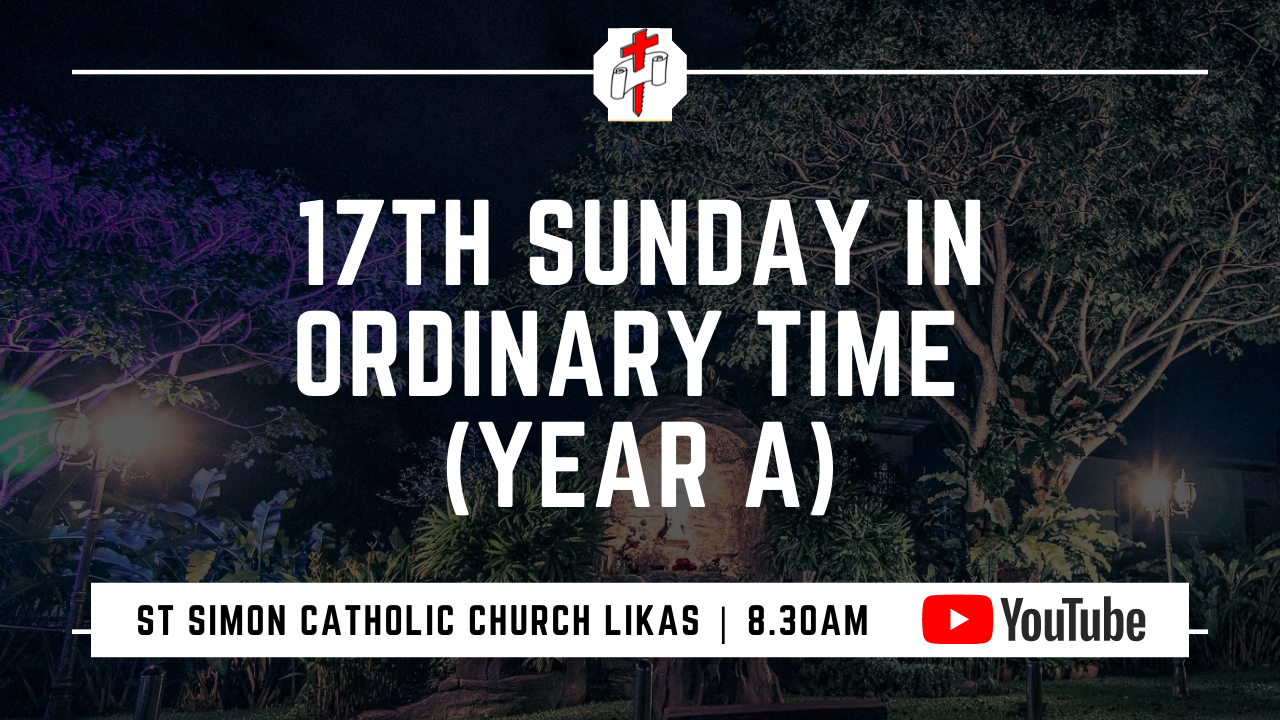 17TH SUNDAY IN ORDINARY TIME (YEAR A)

ST SIMON CATHOLIC CHURCH LIKAS | 8.30AM

YouTube